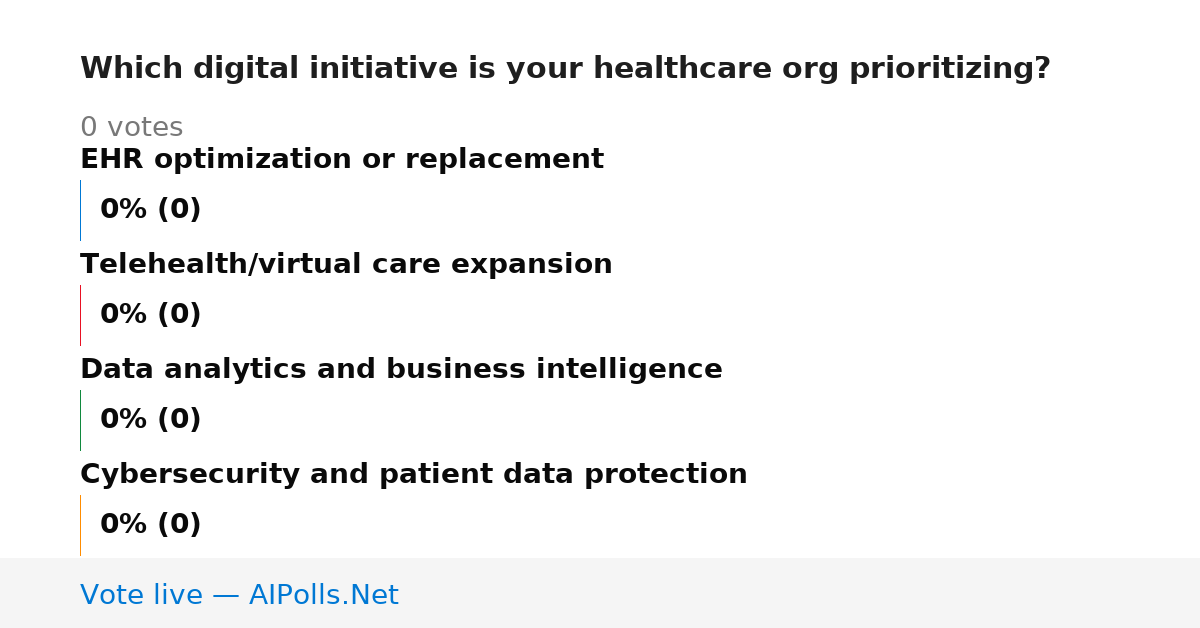 Which digital initiative is your healthcare org prioritizing?

0 votes

EHR optimization or replacement

0% (0)

Telehealth/virtual care expansion

0% (0)

Data analytics and business intelligence

0% (0)

Cybersecurity and patient data protection

0% (0)

Vote live — AIPolls.Net